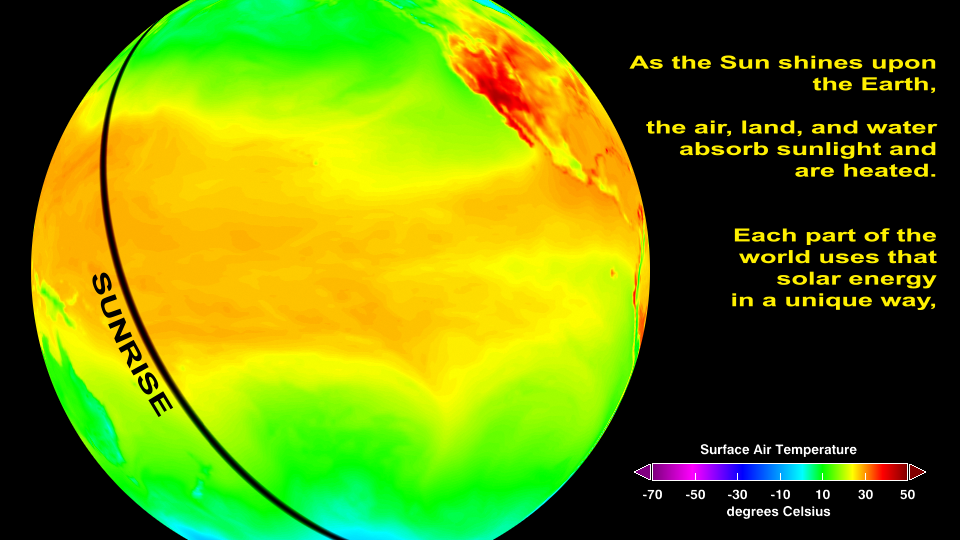 SUNRISE

As the Sun shines upon the Earth,

the air, land, and water absorb sunlight and are heated.

Each part of the world uses that solar energy in a unique way,

Surface Air Temperature

-70 -50 -30 -10 10 30 50

degrees Celsius